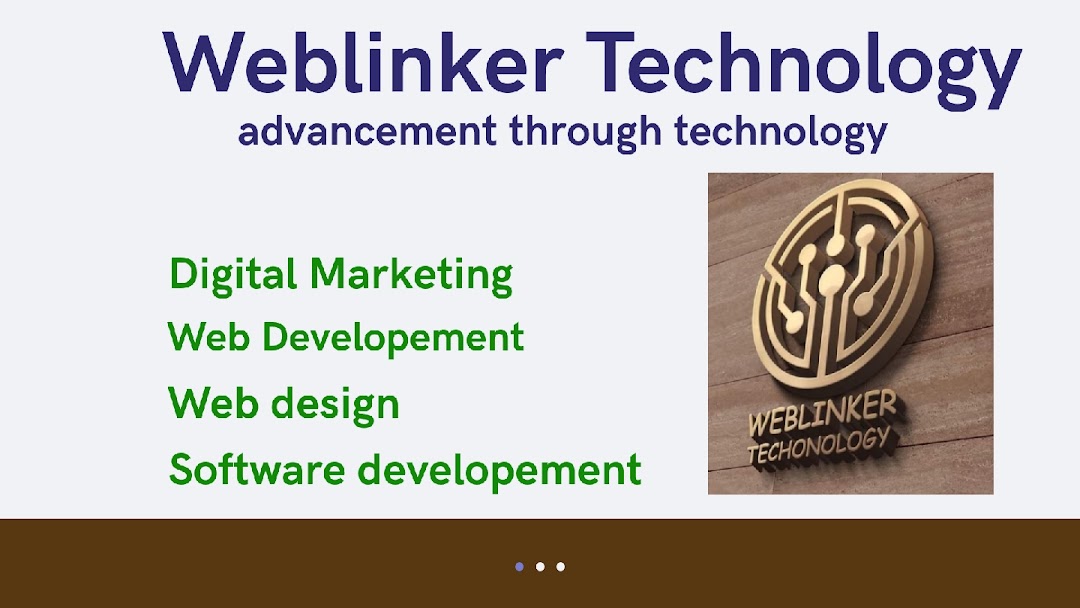 Weblinker Technology
advancement through technology

Digital Marketing
Web Developement
Web design
Software developement

WEBLINKER
TECHONOLOGY